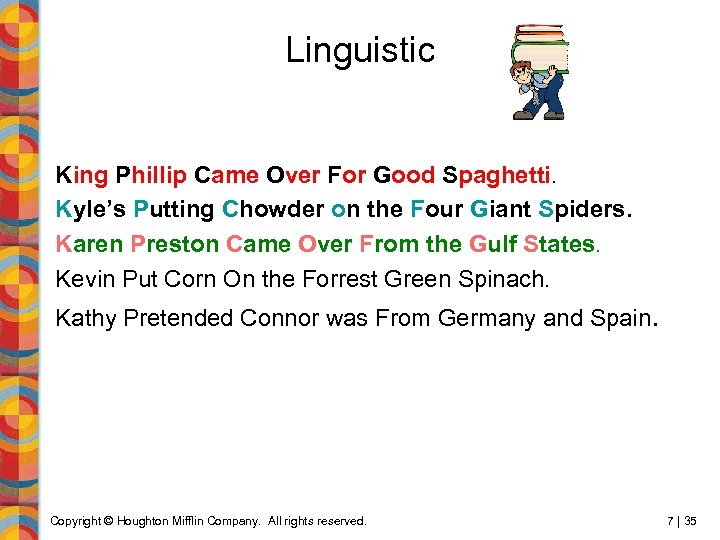 Linguistic

King Phillip Came Over For Good Spaghetti.

Kyle's Putting Chowder on the Four Giant Spiders.

Karen Preston Came Over From the Gulf States.

Kevin Put Corn On the Forrest Green Spinach.

Kathy Pretended Connor was From Germany and Spain.

Copyright © Houghton Mifflin Company. All rights reserved.

7 | 35